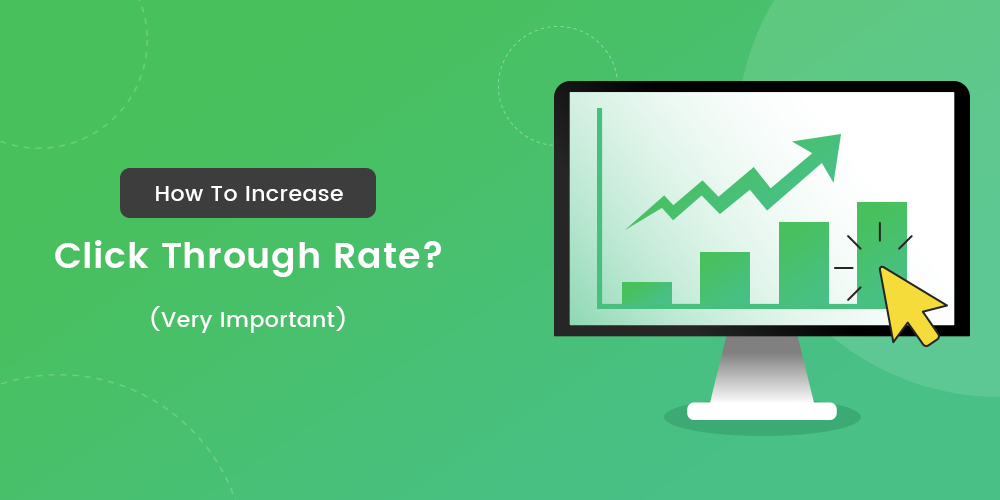 How To Increase

Click Through Rate?

(Very Important)